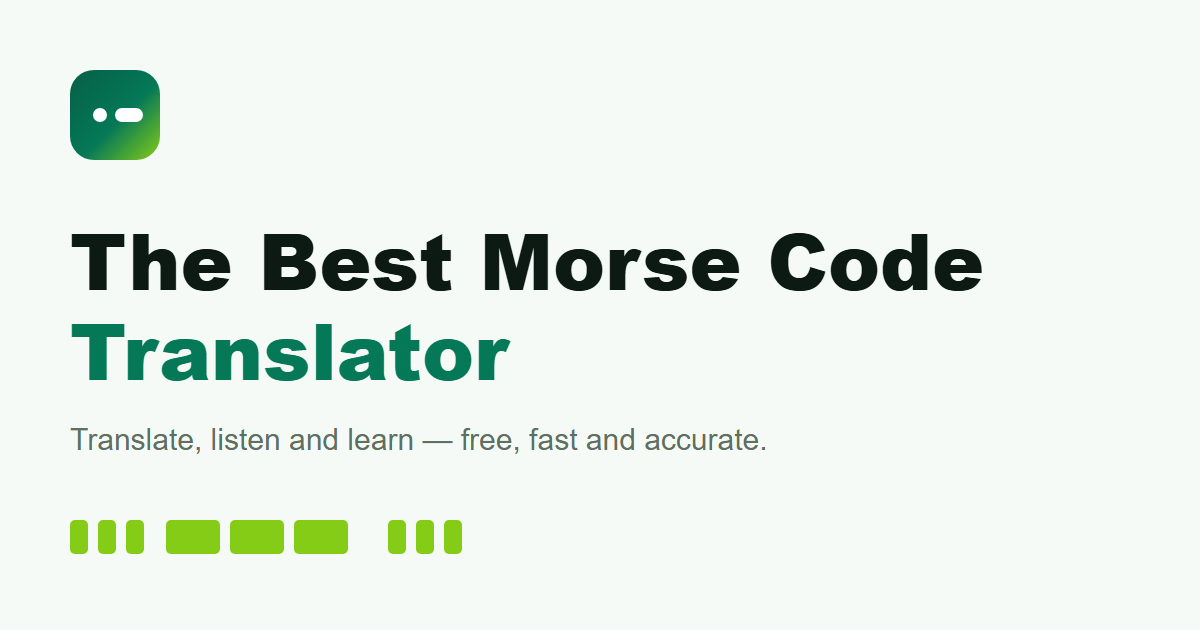 The Best Morse Code Translator

Translate, listen and learn — free, fast and accurate.